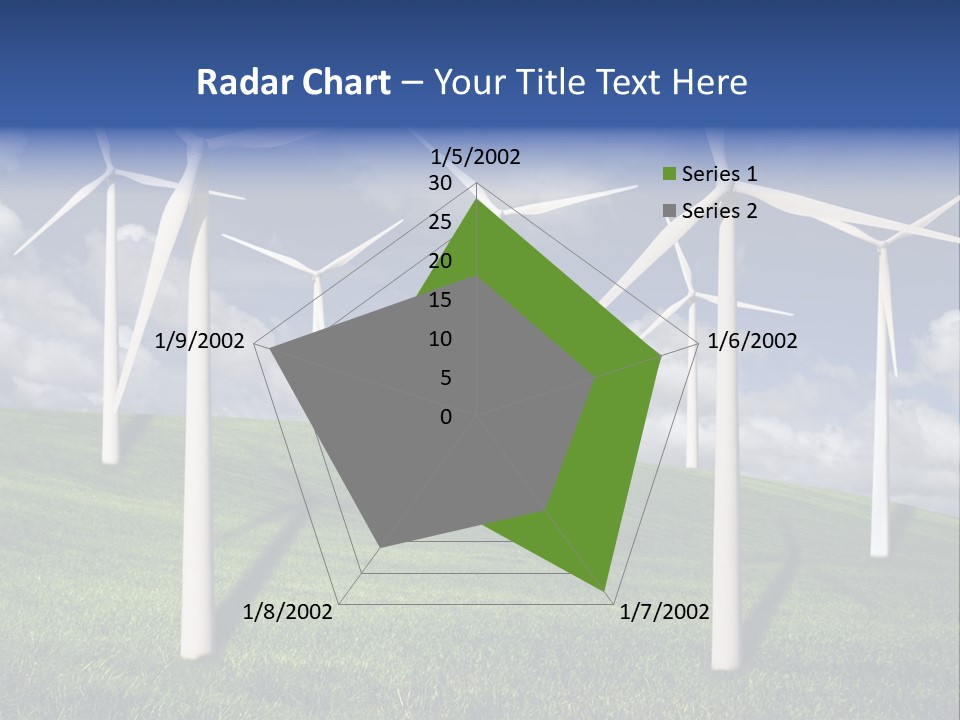 Radar Chart – Your Title Text Here

1/5/2002
30
25
20
15
10
5
0
1/6/2002
1/7/2002
1/8/2002
1/9/2002

Series 1
Series 2